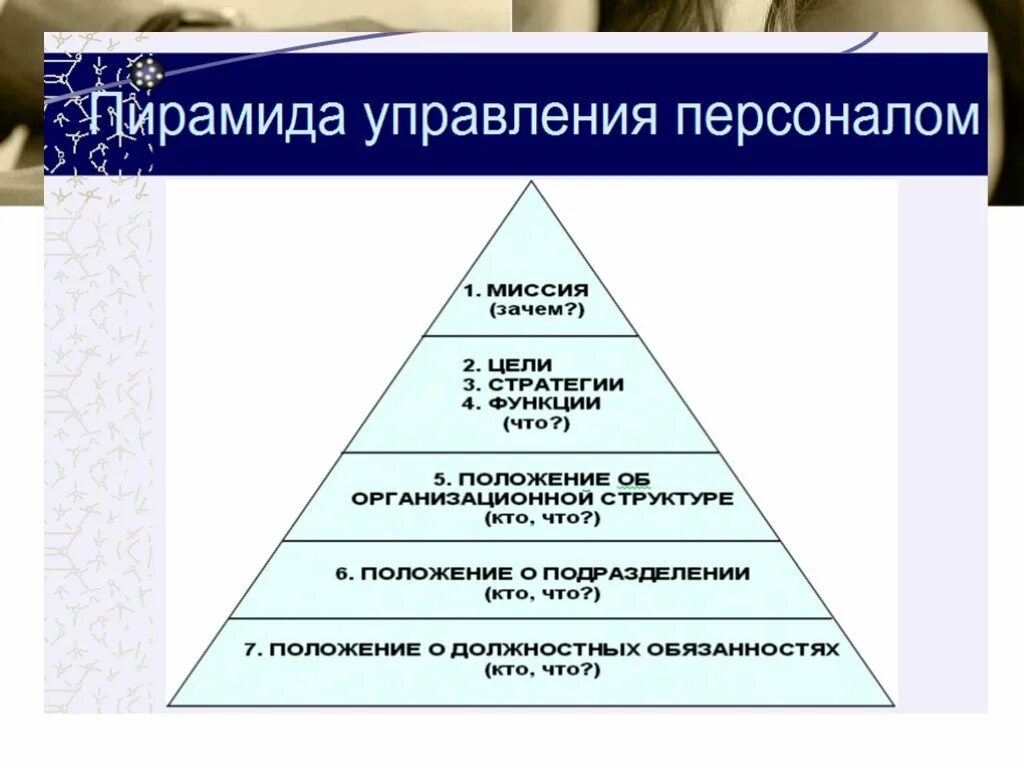 Пирамида управления персоналом

1. МИССИЯ
(зачем?)

2. ЦЕЛИ
3. СТРАТЕГИИ
4. ФУНКЦИИ
(что?)

5. ПОЛОЖЕНИЕ ОБ ОРГАНИЗАЦИОННОЙ СТРУКТУРЕ
(кто, что?)

6. ПОЛОЖЕНИЕ О ПОДРАЗДЕЛЕНИИ
(кто, что?)

7. ПОЛОЖЕНИЕ О ДОЛЖНОСТНЫХ ОБЯЗАННОСТЯХ
(кто, что?)